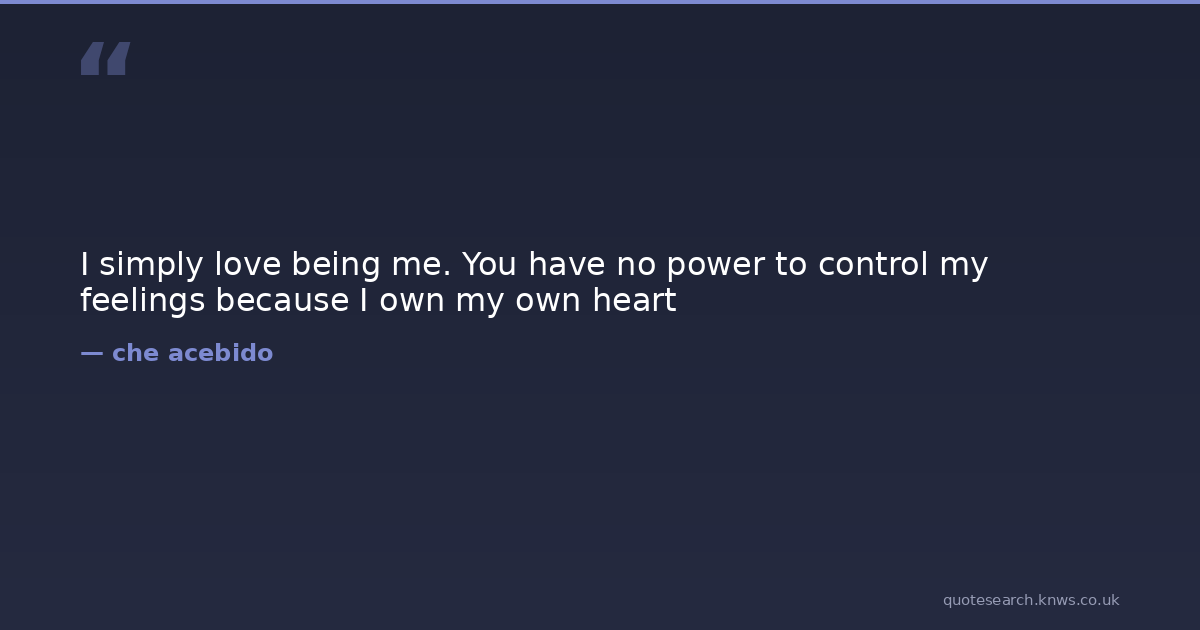 “

I simply love being me. You have no power to control my feelings because I own my own heart

— che acebido

quotesearch.knws.co.uk